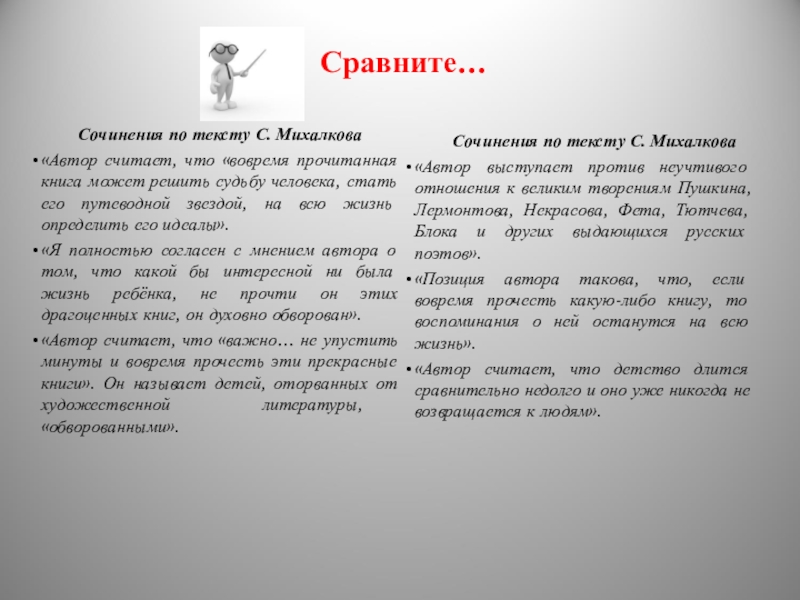 Сравните…

Сочинения по тексту С. Михалкова

• «Автор считает, что «вовремя прочитанная книга может решить судьбу человека, стать его путеводной звездой, на всю жизнь определить его идеалы».

• «Я полностью согласен с мнением автора о том, что какой бы интересной ни была жизнь ребёнка, не прочти он этих драгоценных книг, он духовно обворован».

• «Автор считает, что «важно… не упустить минуты и вовремя прочесть эти прекрасные книги». Он называет детей, оторванных от художественной литературы, «обворованными».

Сочинения по тексту С. Михалкова

• «Автор выступает против неучтивого отношения к великим творениям Пушкина, Лермонтова, Некрасова, Фета, Тютчева, Блока и других выдающихся русских поэтов».

• «Позиция автора такова, что, если вовремя прочесть какую-либо книгу, то воспоминания о ней останутся на всю жизнь».

• «Автор считает, что детство длится сравнительно недолго и оно уже никогда не возвращается к людям».